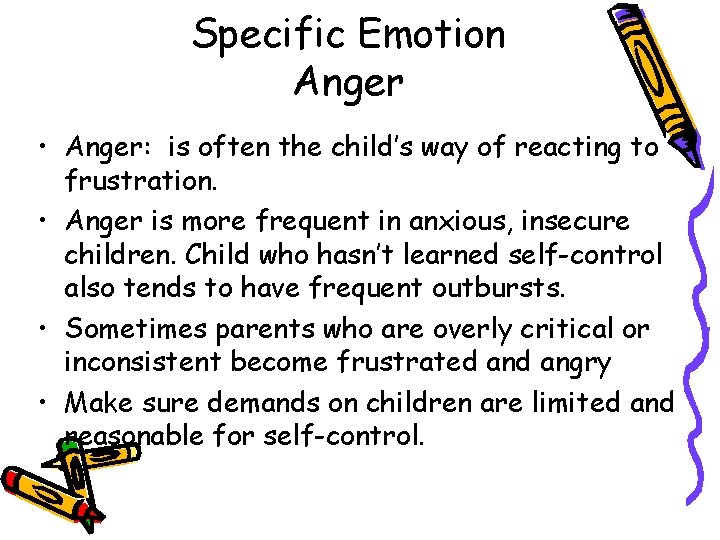 Specific Emotion
Anger

• Anger: is often the child's way of reacting to frustration.

• Anger is more frequent in anxious, insecure children. Child who hasn't learned self-control also tends to have frequent outbursts.

• Sometimes parents who are overly critical or inconsistent become frustrated and angry

• Make sure demands on children are limited and reasonable for self-control.